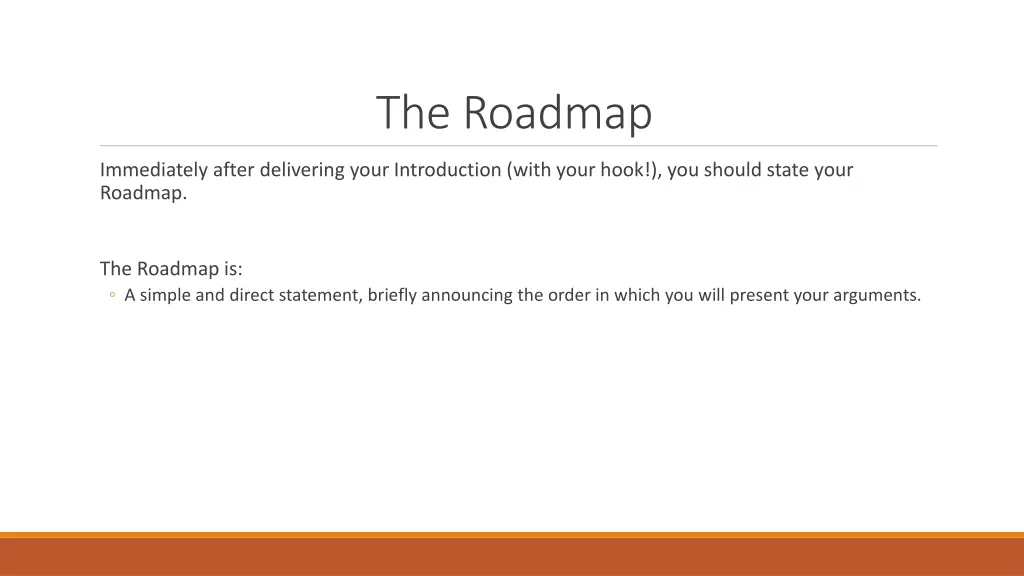 The Roadmap

Immediately after delivering your Introduction (with your hook!), you should state your Roadmap.

The Roadmap is:

◦ A simple and direct statement, briefly announcing the order in which you will present your arguments.